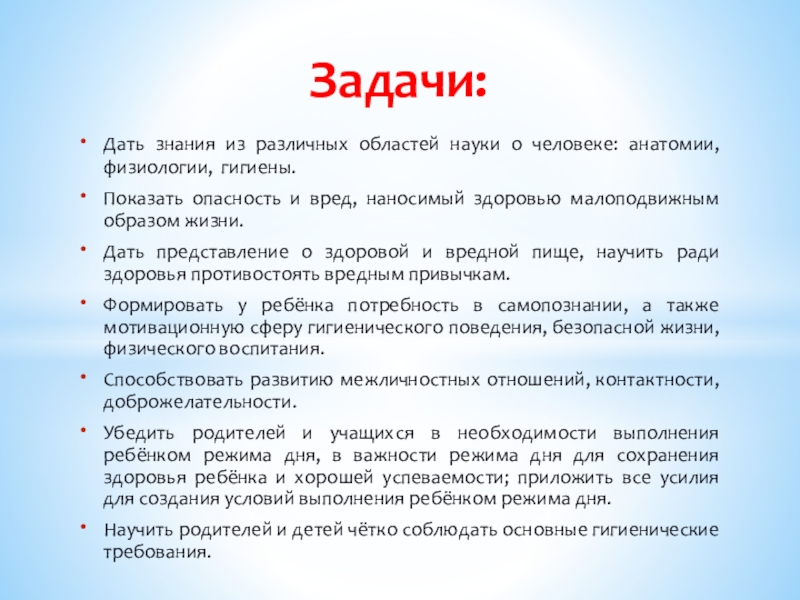 Задачи:

• Дать знания из различных областей науки о человеке: анатомии, физиологии, гигиены.

• Показать опасность и вред, наносимый здоровью малоподвижным образом жизни.

• Дать представление о здоровой и вредной пище, научить ради здоровья противостоять вредным привычкам.

• Формировать у ребёнка потребность в самопознании, а также мотивационную сферу гигиенического поведения, безопасной жизни, физического воспитания.

• Способствовать развитию межличностных отношений, контактности, доброжелательности.

• Убедить родителей и учащихся в необходимости выполнения ребёнком режима дня, в важности режима дня для сохранения здоровья ребёнка и хорошей успеваемости; приложить все усилия для создания условий выполнения ребёнком режима дня.

• Научить родителей и детей чётко соблюдать основные гигиенические требования.